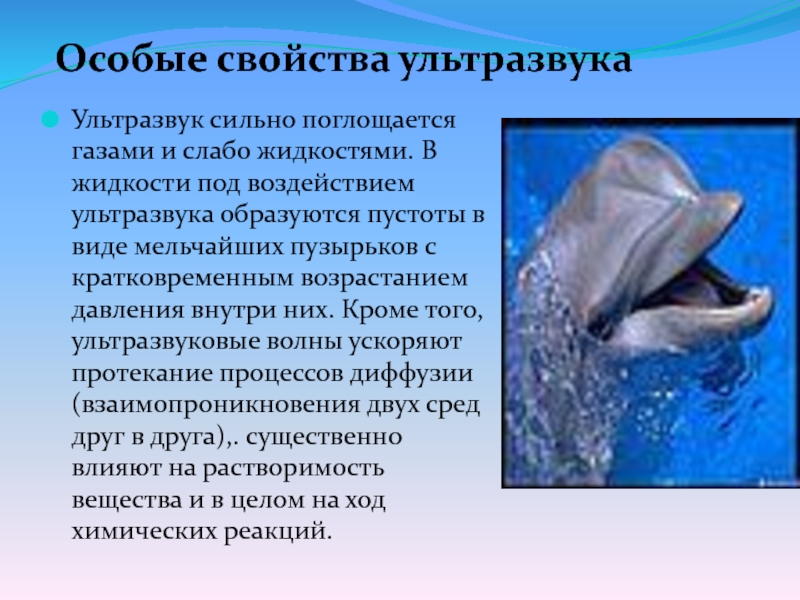 Особые свойства ультразвука

Ультразвук сильно поглощается газами и слабо жидкостями. В жидкости под воздействием ультразвука образуются пустоты в виде мельчайших пузырьков с кратковременным возрастанием давления внутри них. Кроме того, ультразвуковые волны ускоряют протекание процессов диффузии (взаимопроникновения двух сред друг в друга),. существенно влияют на растворимость вещества и в целом на ход химических реакций.